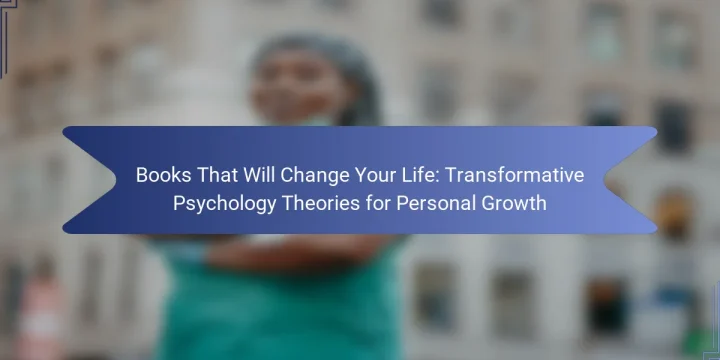 Books That Will Change Your Life: Transformative Psychology Theories for Personal Growth